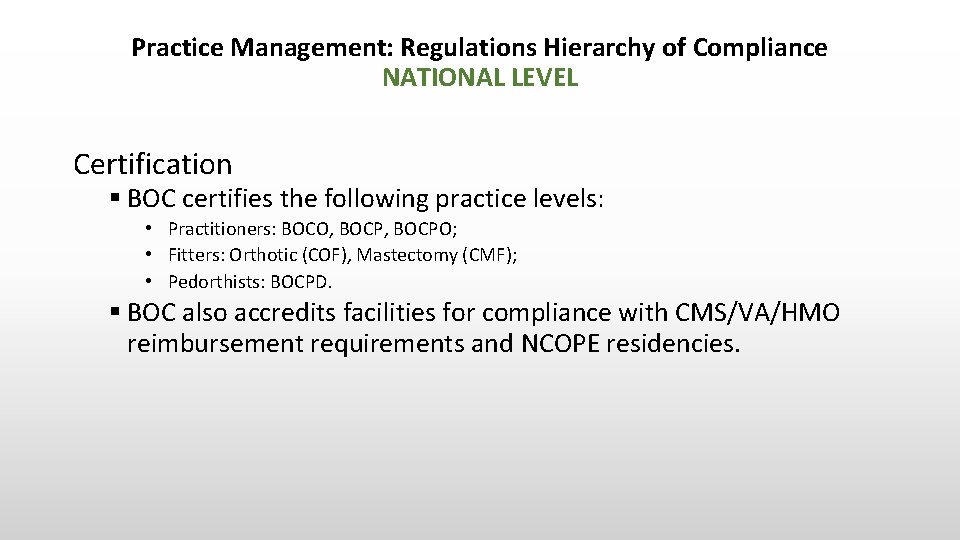 Practice Management: Regulations Hierarchy of Compliance
NATIONAL LEVEL

Certification

▪ BOC certifies the following practice levels:

• Practitioners: BOCO, BOCP, BOCPO;
• Fitters: Orthotic (COF), Mastectomy (CMF);
• Pedorthists: BOCPD.

▪ BOC also accredits facilities for compliance with CMS/VA/HMO reimbursement requirements and NCOPE residencies.